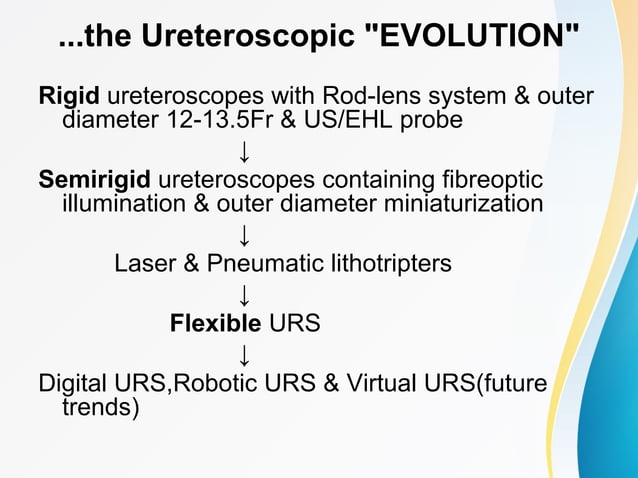 ...the Ureteroscopic "EVOLUTION"

Rigid ureteroscopes with Rod-lens system & outer diameter 12-13.5Fr & US/EHL probe

↓

Semirigid ureteroscopes containing fibreoptic illumination & outer diameter miniaturization

↓

Laser & Pneumatic lithotripters

↓

Flexible URS

↓

Digital URS,Robotic URS & Virtual URS(future trends)